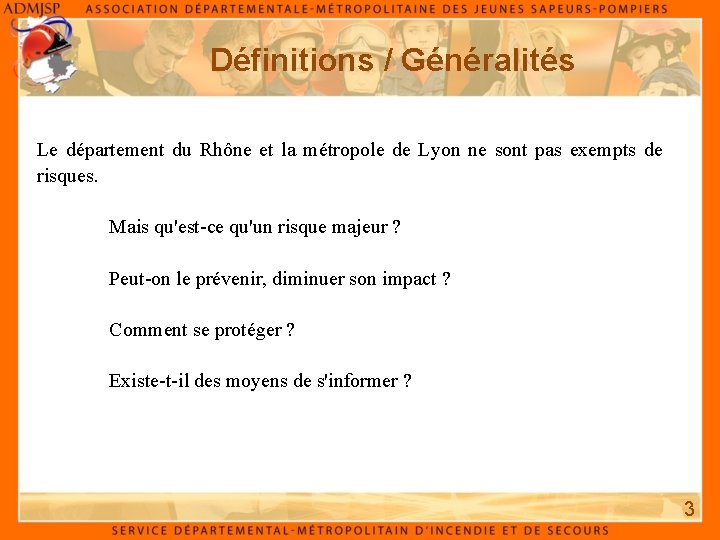 ADMJSP ASSOCIATION DÉPARTEMENTALE-MÉTROPOLITAINE DES JEUNES SAPEURS-POMPIERS

Définitions / Généralités

Le département du Rhône et la métropole de Lyon ne sont pas exempts de risques.

Mais qu'est-ce qu'un risque majeur ?

Peut-on le prévenir, diminuer son impact ?

Comment se protéger ?

Existe-t-il des moyens de s'informer ?

3

SERVICE DÉPARTEMENTAL-MÉTROPOLITAIN D'INCENDIE ET DE SECOURS